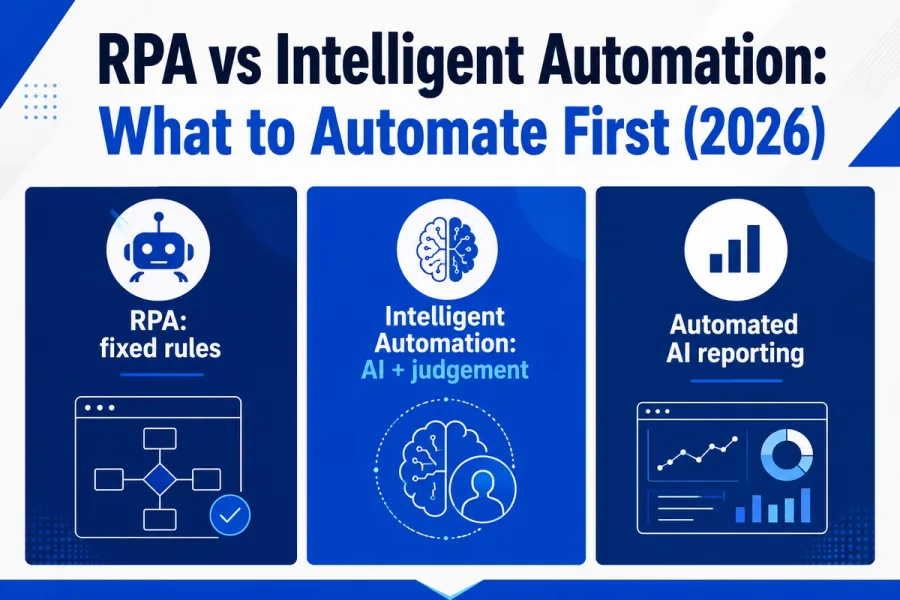 RPA vs Intelligent Automation:
What to Automate First (2026)

RPA:
fixed rules

Intelligent
Automation:
AI + judgement

Automated
AI reporting